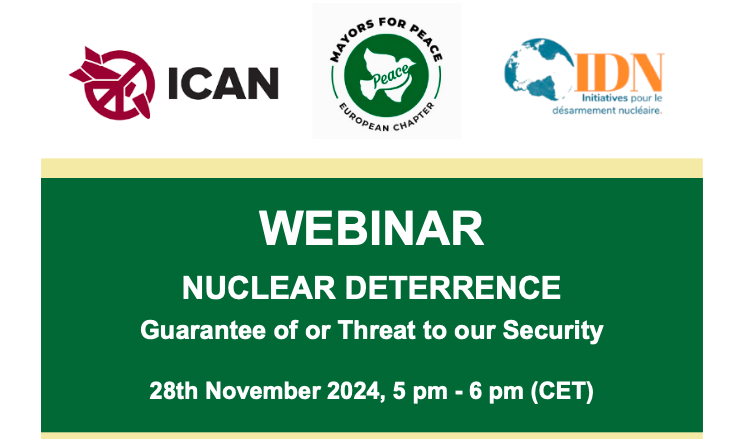 ICAN

MAYORS FOR PEACE
Peace
EUROPEAN CHAPTER

IDN
Initiatives pour le désarmement nucléaire.

WEBINAR

NUCLEAR DETERRENCE

Guarantee of or Threat to our Security

28th November 2024, 5 pm - 6 pm (CET)